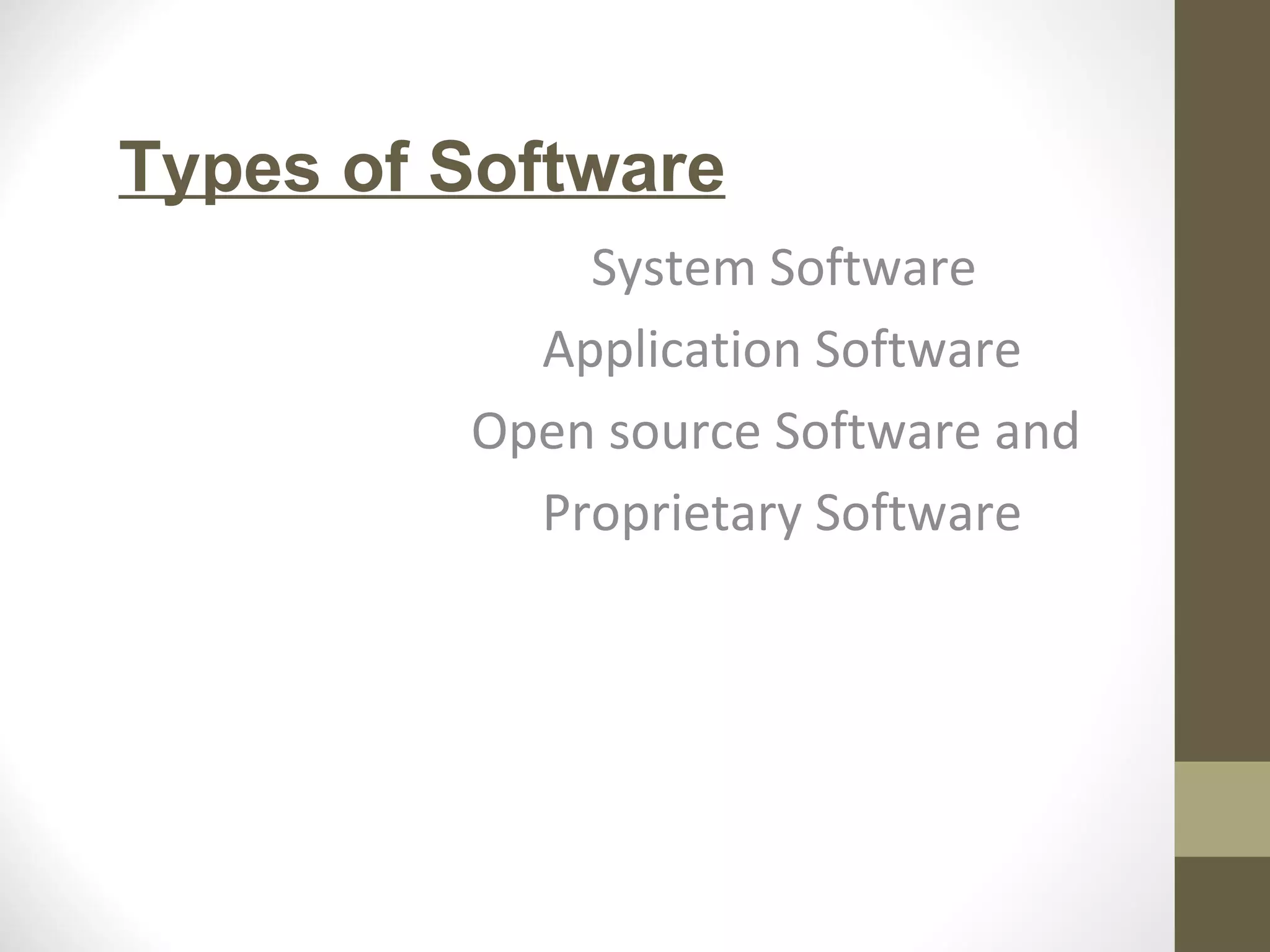 Types of Software

System Software

Application Software

Open source Software and

Proprietary Software